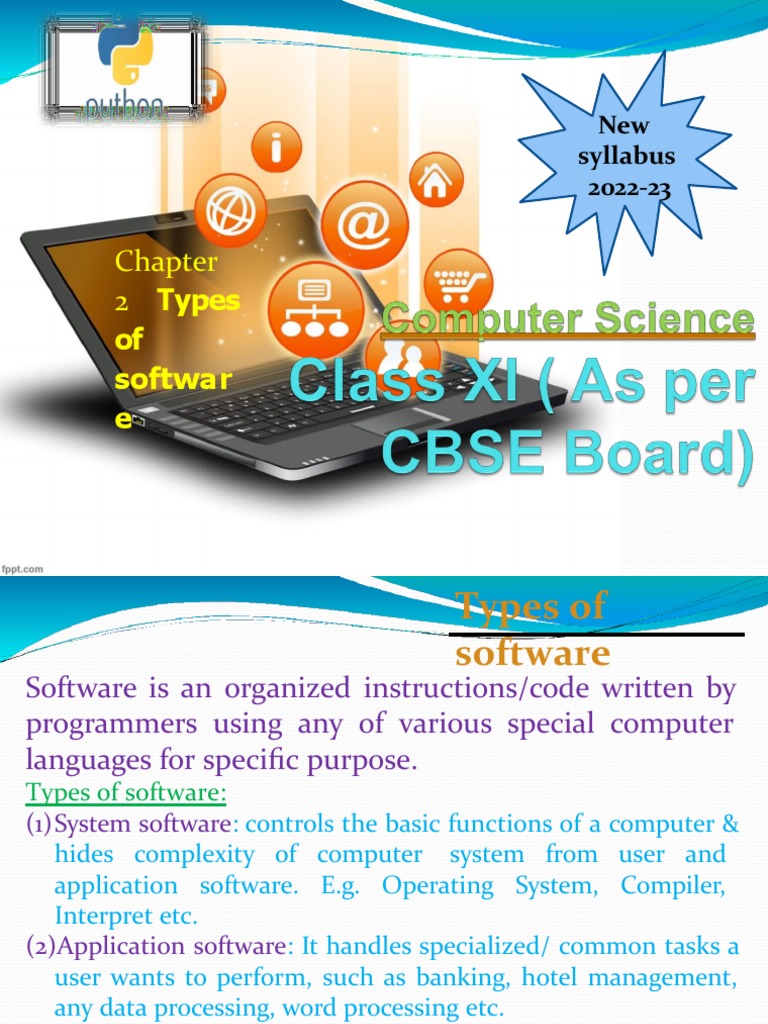 python

New syllabus 2022-23

Chapter 2 Types of software

Computer Science

Class XI ( As per CBSE Board)

fppt.com

Types of software

Software is an organized instructions/code written by programmers using any of various special computer languages for specific purpose.

Types of software:

(1)System software: controls the basic functions of a computer & hides complexity of computer system from user and application software. E.g. Operating System, Compiler, Interpret etc.

(2)Application software: It handles specialized/ common tasks a user wants to perform, such as banking, hotel management, any data processing, word processing etc.